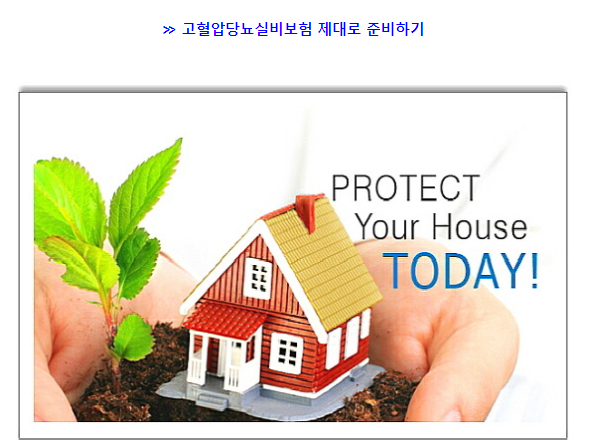 ≫ 고혈압당뇨실비보험 제대로 준비하기

PROTECT
Your House
TODAY!